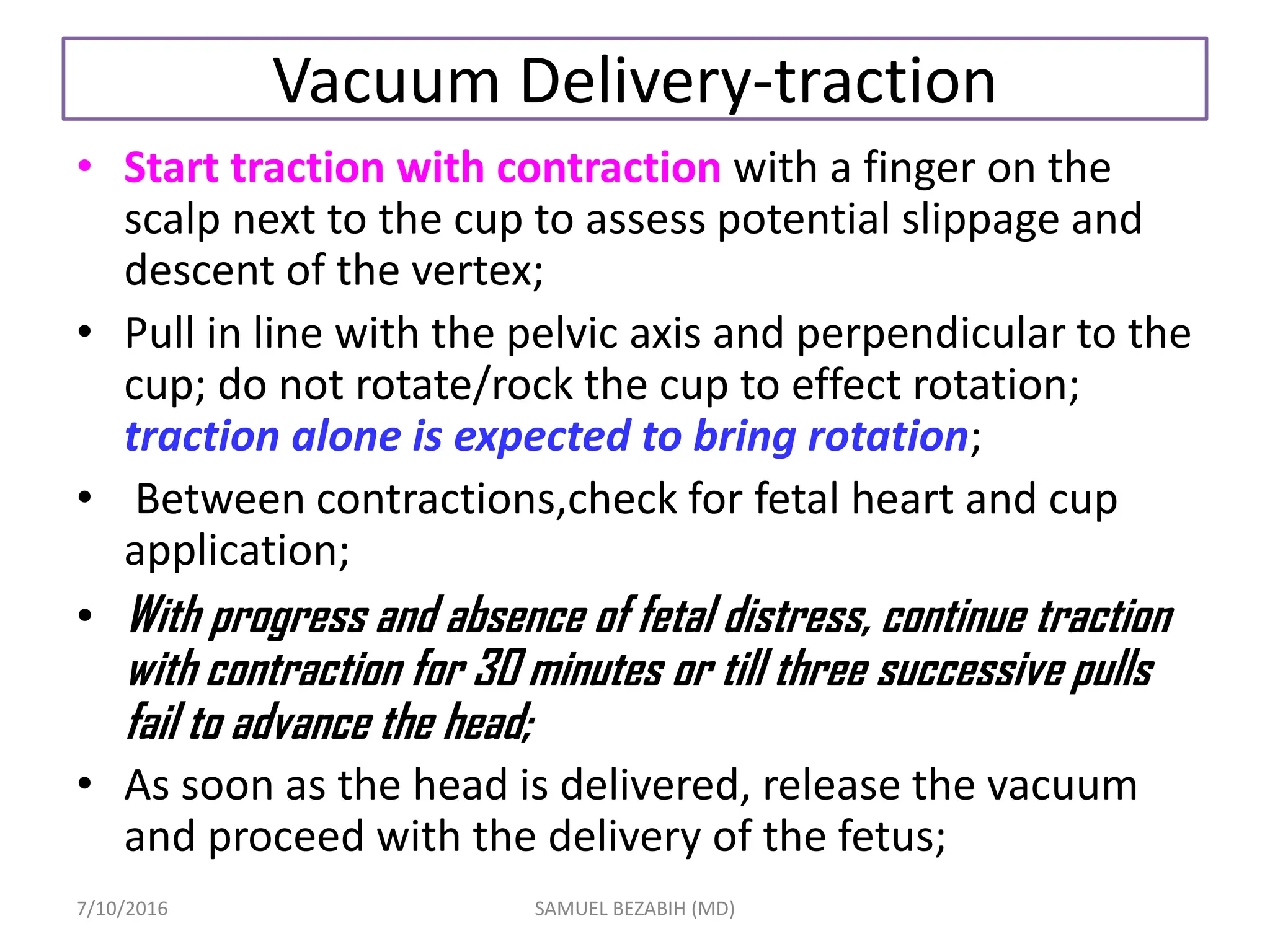 Vacuum Delivery-traction

• Start traction with contraction with a finger on the scalp next to the cup to assess potential slippage and descent of the vertex;

• Pull in line with the pelvic axis and perpendicular to the cup; do not rotate/rock the cup to effect rotation; traction alone is expected to bring rotation;

• Between contractions,check for fetal heart and cup application;

• With progress and absence of fetal distress, continue traction with contraction for 30 minutes or till three successive pulls fail to advance the head;

• As soon as the head is delivered, release the vacuum and proceed with the delivery of the fetus;

7/10/2016

SAMUEL BEZABIH (MD)